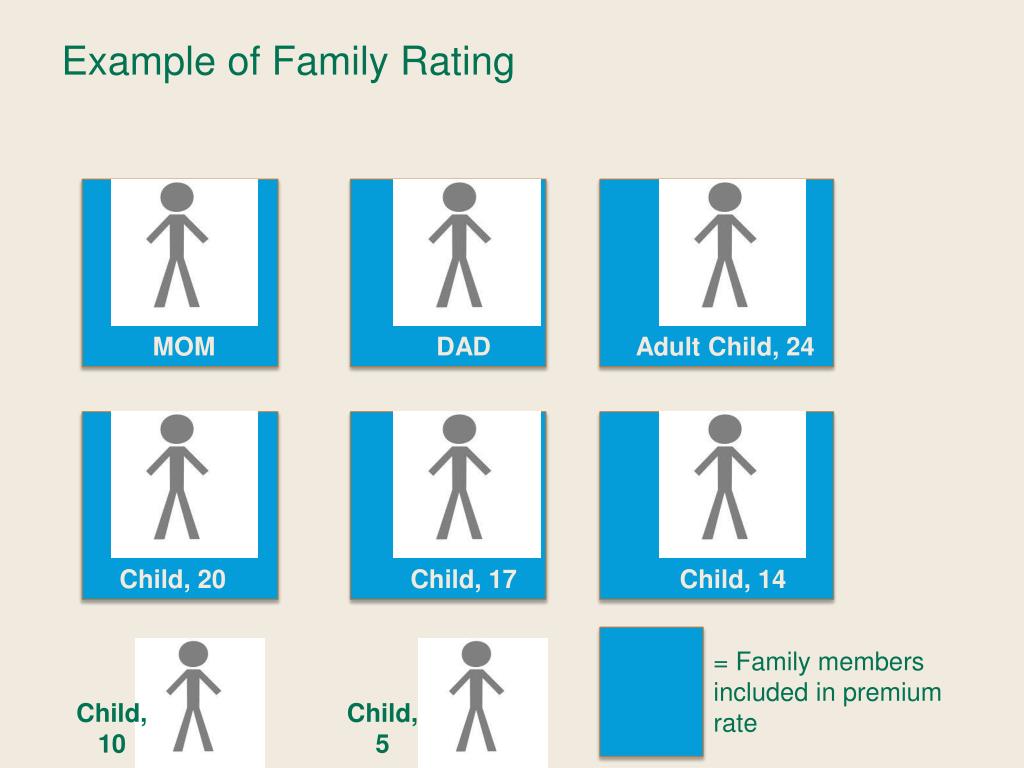 Example of Family Rating

MOM

DAD

Adult Child, 24

Child, 20

Child, 17

Child, 14

Child, 10

Child, 5

= Family members included in premium rate